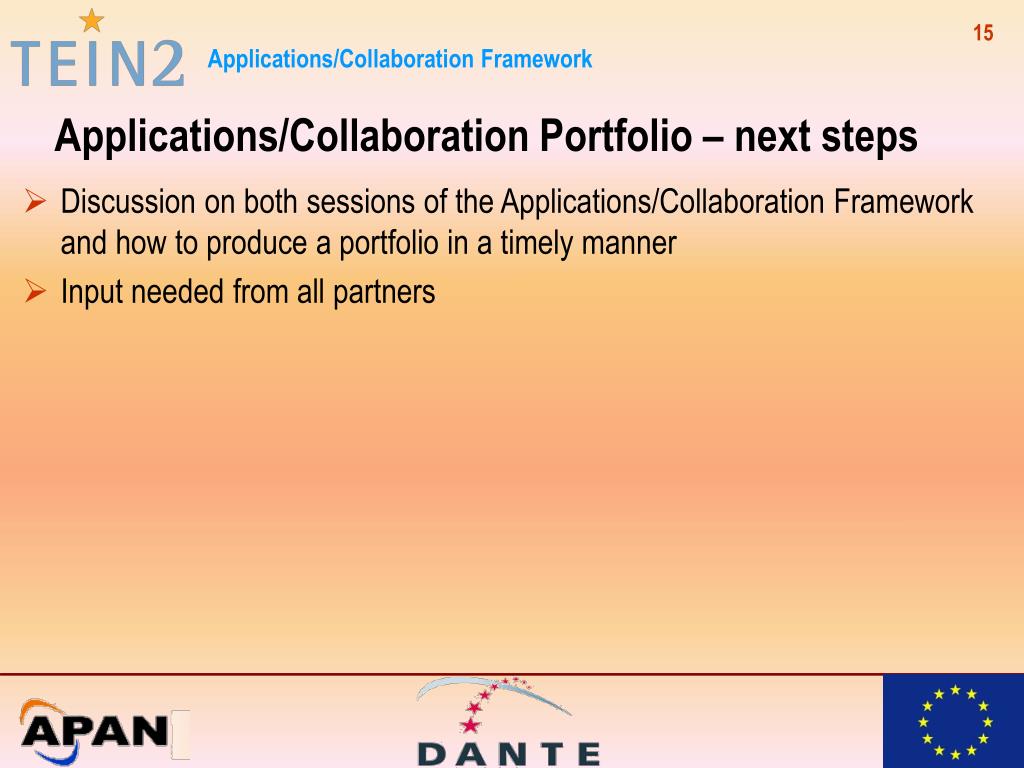 TEIN2 Applications/Collaboration Framework

15

Applications/Collaboration Portfolio – next steps

➢ Discussion on both sessions of the Applications/Collaboration Framework and how to produce a portfolio in a timely manner

➢ Input needed from all partners

APAN

DANTE